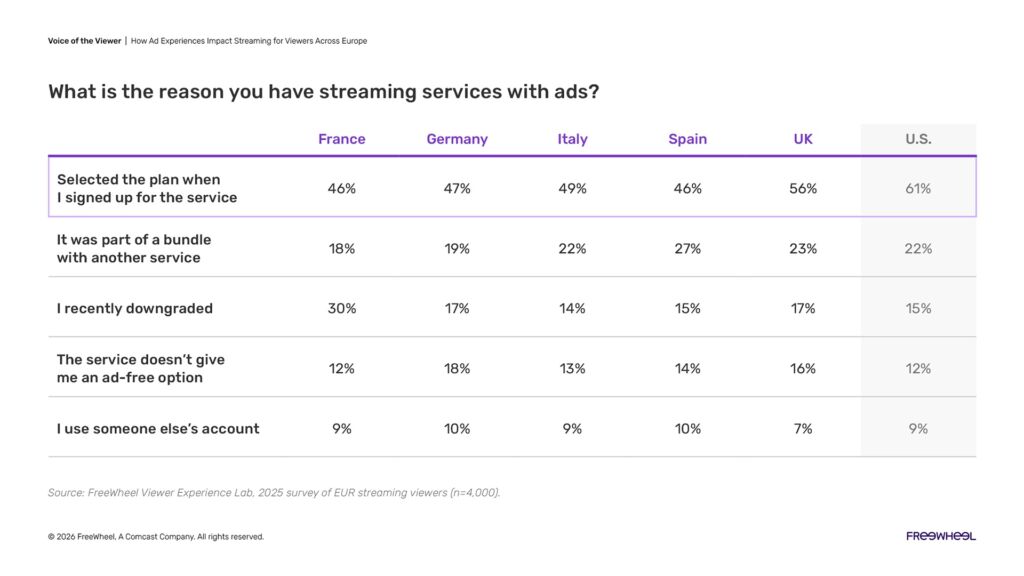 Voice of the Viewer | How Ad Experiences Impact Streaming for Viewers Across Europe

What is the reason you have streaming services with ads?

| | France | Germany | Italy | Spain | UK | U.S. |
|---|---|---|---|---|---|---|
| Selected the plan when I signed up for the service | 46% | 47% | 49% | 46% | 56% | 61% |
| It was part of a bundle with another service | 18% | 19% | 22% | 27% | 23% | 22% |
| I recently downgraded | 30% | 17% | 14% | 15% | 17% | 15% |
| The service doesn't give me an ad-free option | 12% | 18% | 13% | 14% | 16% | 12% |
| I use someone else's account | 9% | 10% | 9% | 10% | 7% | 9% |

Source: FreeWheel Viewer Experience Lab, 2025 survey of EUR streaming viewers (n=4,000).

© 2026 FreeWheel, A Comcast Company. All rights reserved.

FREEWHEEL